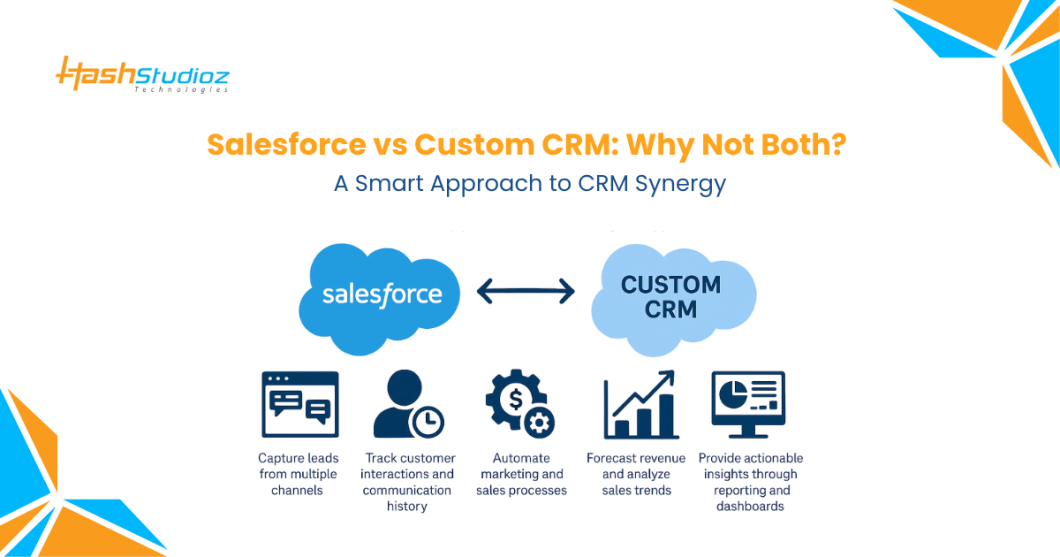 HashStudioz
Technologies

Salesforce vs Custom CRM: Why Not Both?

A Smart Approach to CRM Synergy

salesforce

CUSTOM CRM

Capture leads from multiple channels

Track customer interactions and communication history

Automate marketing and sales processes

Forecast revenue and analyze sales trends

Provide actionable insights through reporting and dashboards